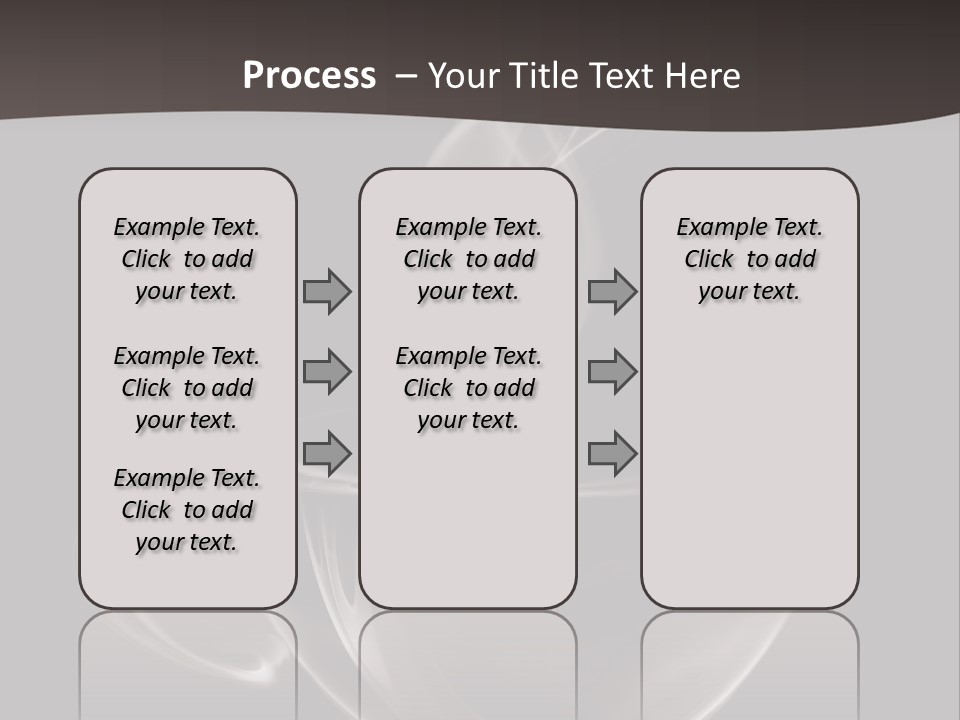 Process – Your Title Text Here

Example Text. Click to add your text.

Example Text. Click to add your text.

Example Text. Click to add your text.

Example Text. Click to add your text.

Example Text. Click to add your text.

Example Text. Click to add your text.